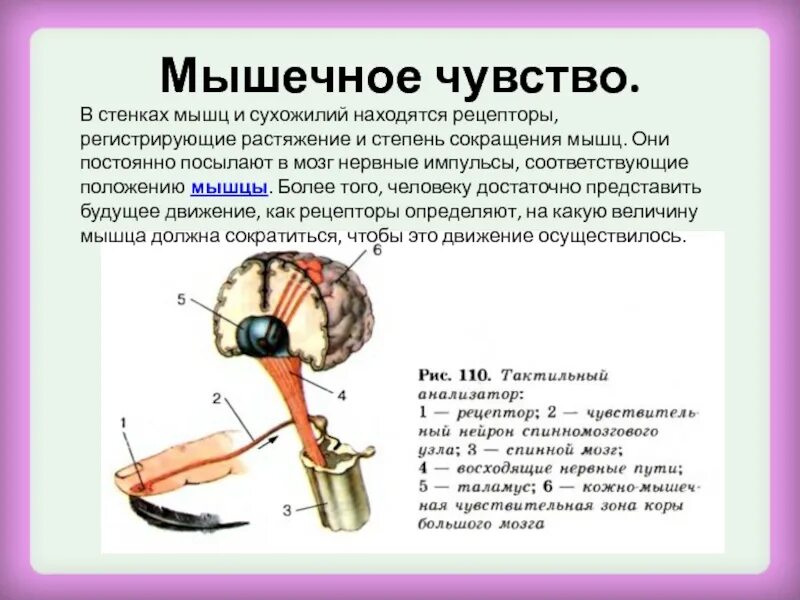 Мышечное чувство.

В стенках мышц и сухожилий находятся рецепторы, регистрирующие растяжение и степень сокращения мышц. Они постоянно посылают в мозг нервные импульсы, соответствующие положению мышцы. Более того, человеку достаточно представить будущее движение, как рецепторы определяют, на какую величину мышца должна сократиться, чтобы это движение осуществилось.

6
5
4
2
1
3

Рис. 110. Тактильный анализатор:
1 — рецептор; 2 — чувствительный нейрон спинномозгового узла; 3 — спинной мозг; 4 — восходящие нервные пути; 5 — таламус; 6 — кожно-мышечная чувствительная зона коры большого мозга